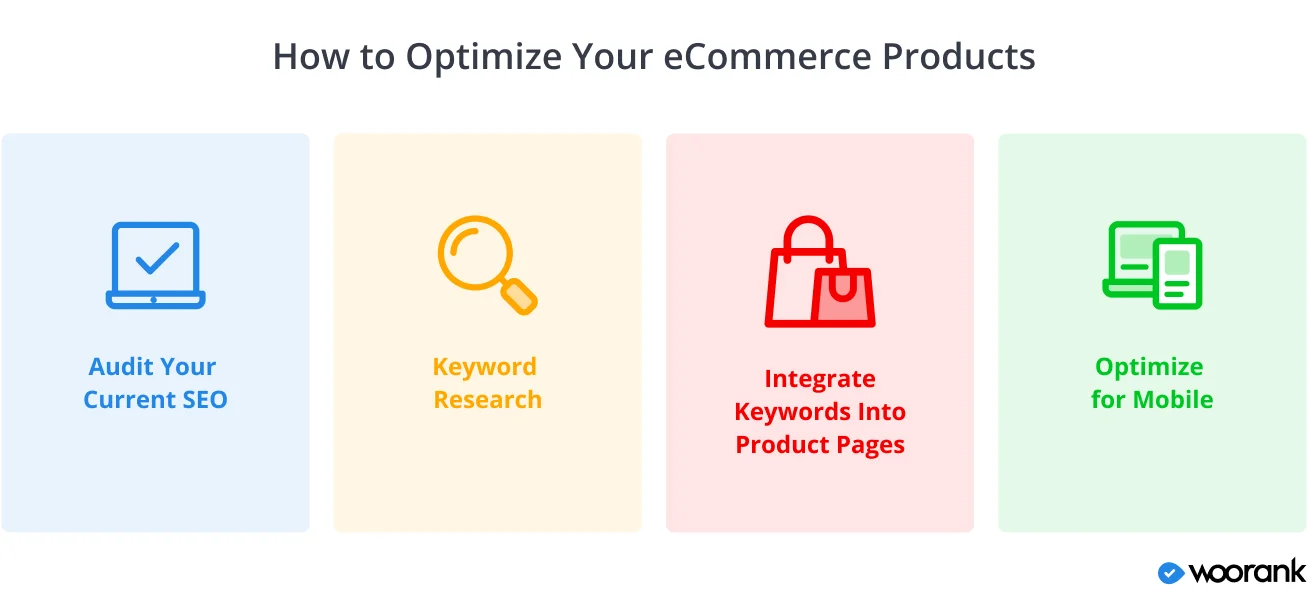 How to Optimize Your eCommerce Products

Audit Your Current SEO

Keyword Research

Integrate Keywords Into Product Pages

Optimize for Mobile

woorank